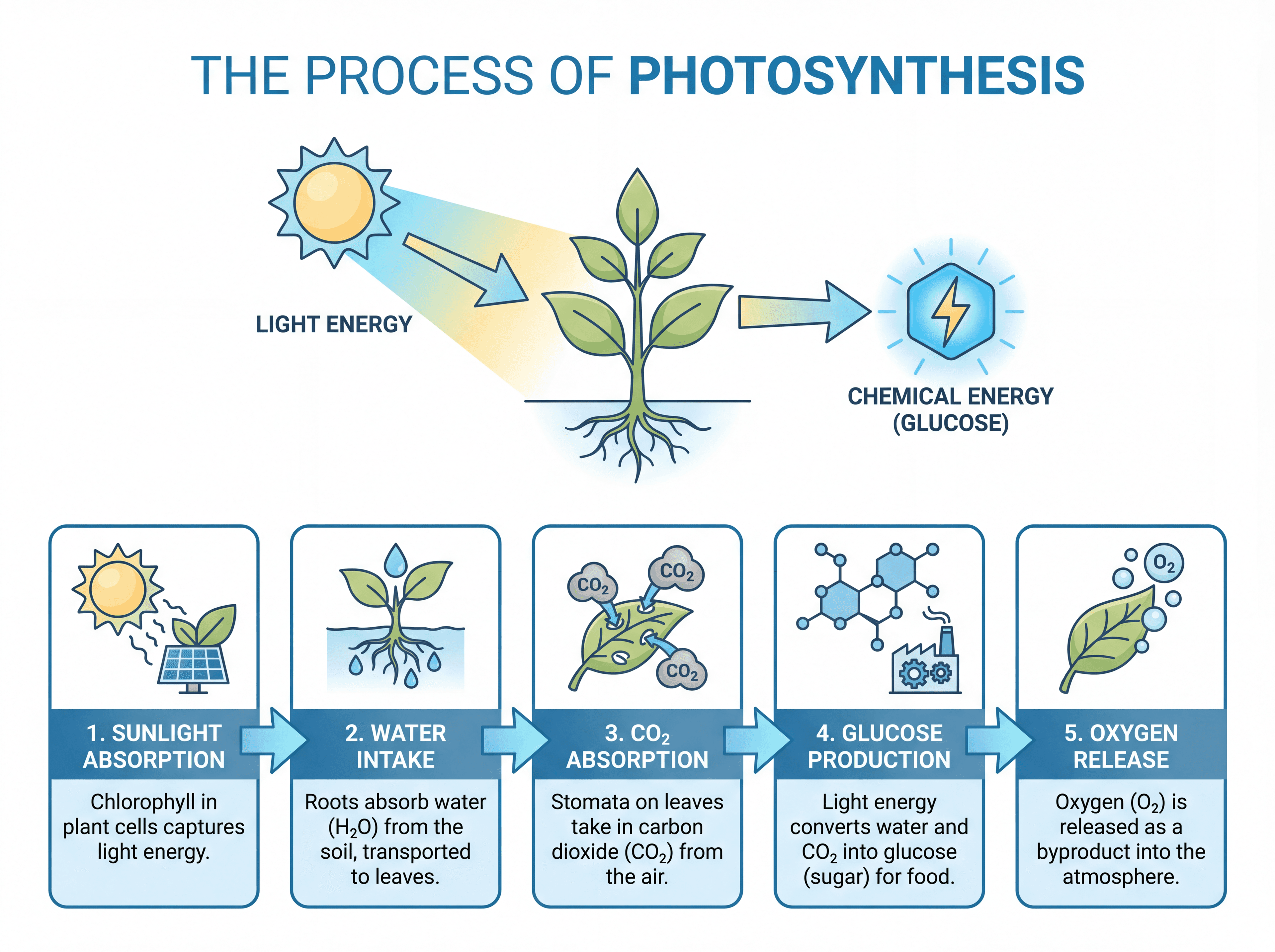 THE PROCESS OF PHOTOSYNTHESIS

LIGHT ENERGY

CHEMICAL ENERGY (GLUCOSE)

$CO_2$ $CO_2$ $CO_2$

$O_2$

1. SUNLIGHT ABSORPTION

Chlorophyll in plant cells captures light energy.

2. WATER INTAKE

Roots absorb water ($H_2O$) from the soil, transported to leaves.

3. $CO_2$ ABSORPTION

Stomata on leaves take in carbon dioxide ($CO_2$) from the air.

4. GLUCOSE PRODUCTION

Light energy converts water and $CO_2$ into glucose (sugar) for food.

5. OXYGEN RELEASE

Oxygen ($O_2$) is released as a byproduct into the atmosphere.